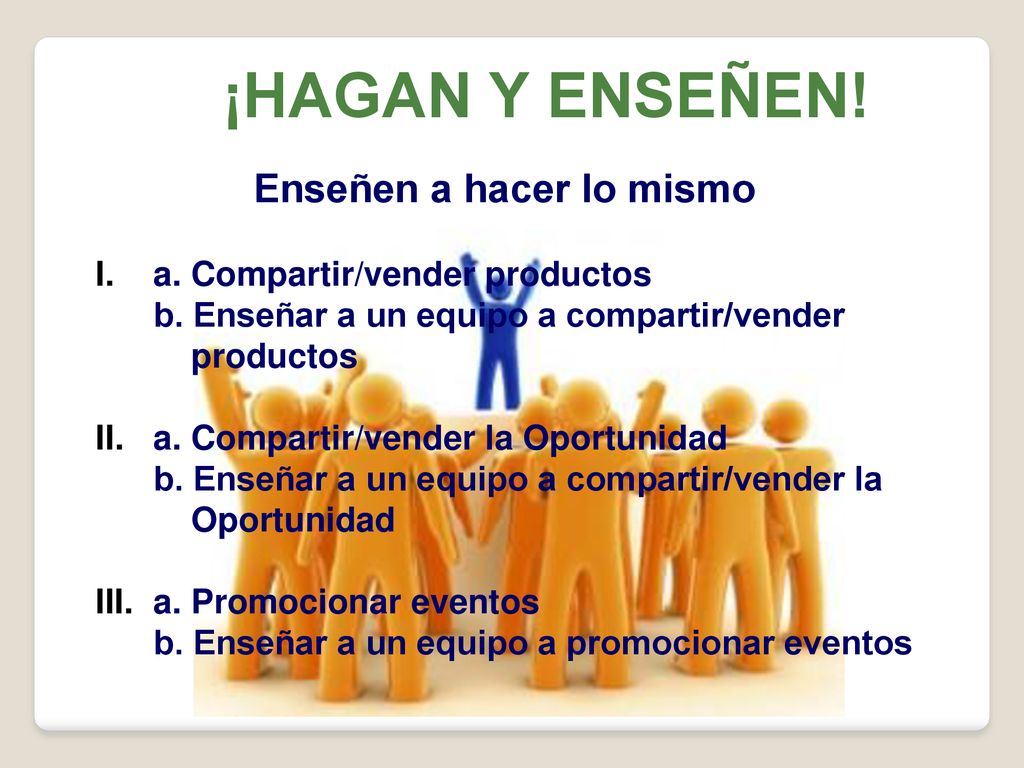 ¡HAGAN Y ENSEÑEN!

Enseñen a hacer lo mismo

I. a. Compartir/vender productos
b. Enseñar a un equipo a compartir/vender productos

II. a. Compartir/vender la Oportunidad
b. Enseñar a un equipo a compartir/vender la Oportunidad

III. a. Promocionar eventos
b. Enseñar a un equipo a promocionar eventos